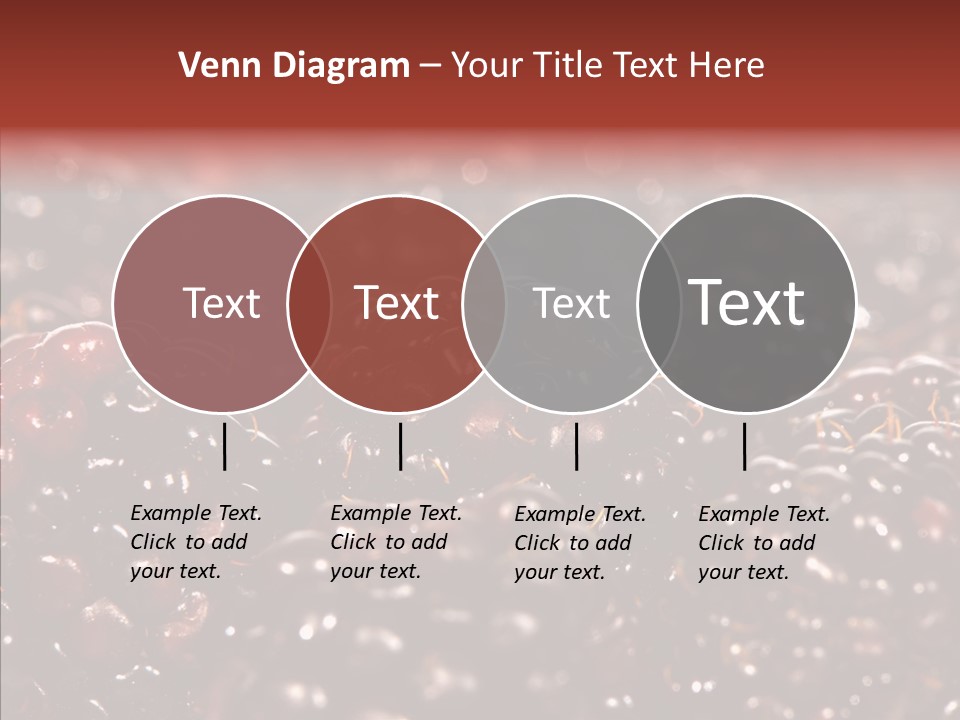 Venn Diagram – Your Title Text Here

Text

Text

Text

Text

Example Text. Click to add your text.

Example Text. Click to add your text.

Example Text. Click to add your text.

Example Text. Click to add your text.